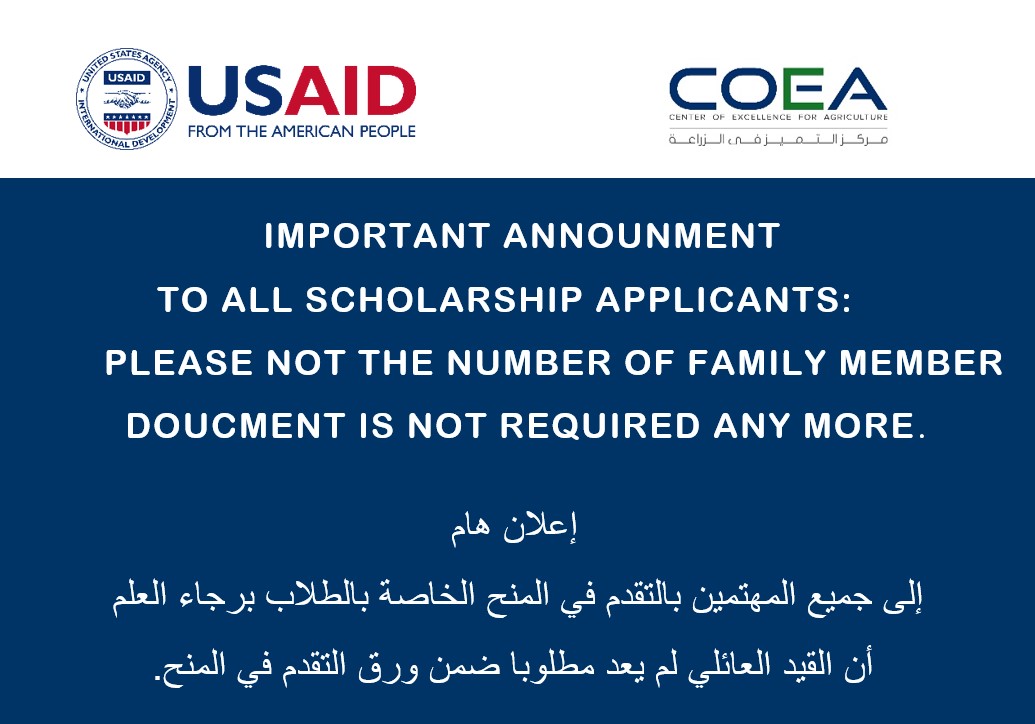 UNITED STATES AGENCY INTERNATIONAL DEVELOPMENT USAID

USAID
FROM THE AMERICAN PEOPLE

COEA
CENTER OF EXCELLENCE FOR AGRICULTURE
مركز التميز في الزراعة

IMPORTANT ANNOUNMENT

TO ALL SCHOLARSHIP APPLICANTS:

PLEASE NOT THE NUMBER OF FAMILY MEMBER DOUCMENT IS NOT REQUIRED ANY MORE.

إعلان هام

إلى جميع المهتمين بالتقدم في المنح الخاصة بالطلاب برجاء العلم

أن القيد العائلي لم يعد مطلوبا ضمن ورق التقدم في المنح.